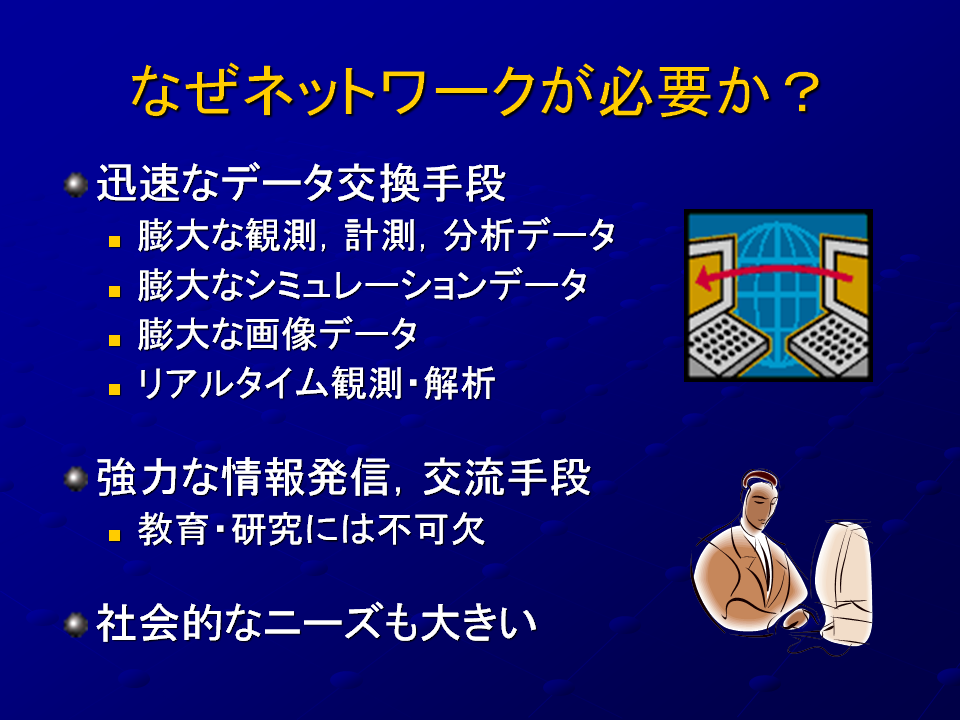 なぜネットワークが必要か？

迅速なデータ交換手段

膨大な観測，計測，分析データ

膨大なシミュレーションデータ

膨大な画像データ

リアルタイム観測・解析

強力な情報発信，交流手段

教育・研究には不可欠

社会的なニーズも大きい